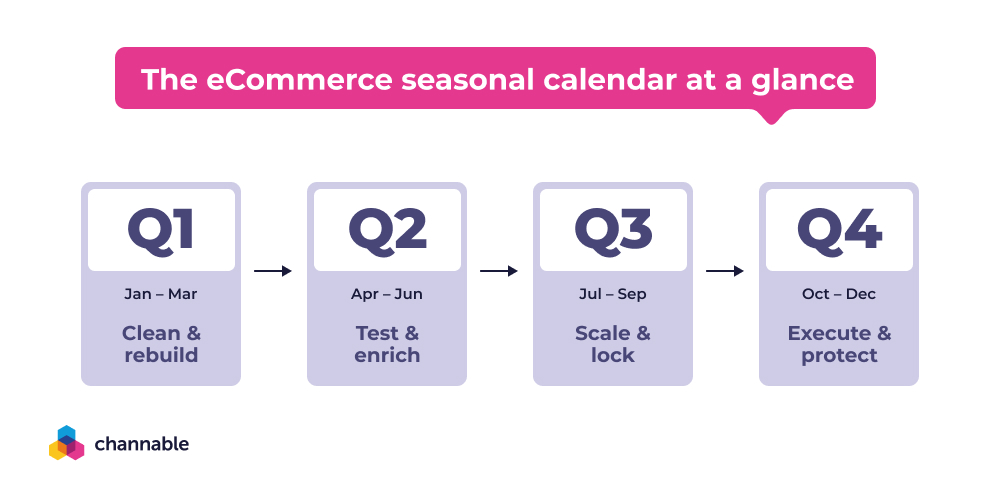 The eCommerce seasonal calendar at a glance

Q1
Jan – Mar
Clean & rebuild

Q2
Apr – Jun
Test & enrich

Q3
Jul – Sep
Scale & lock

Q4
Oct – Dec
Execute & protect

channable